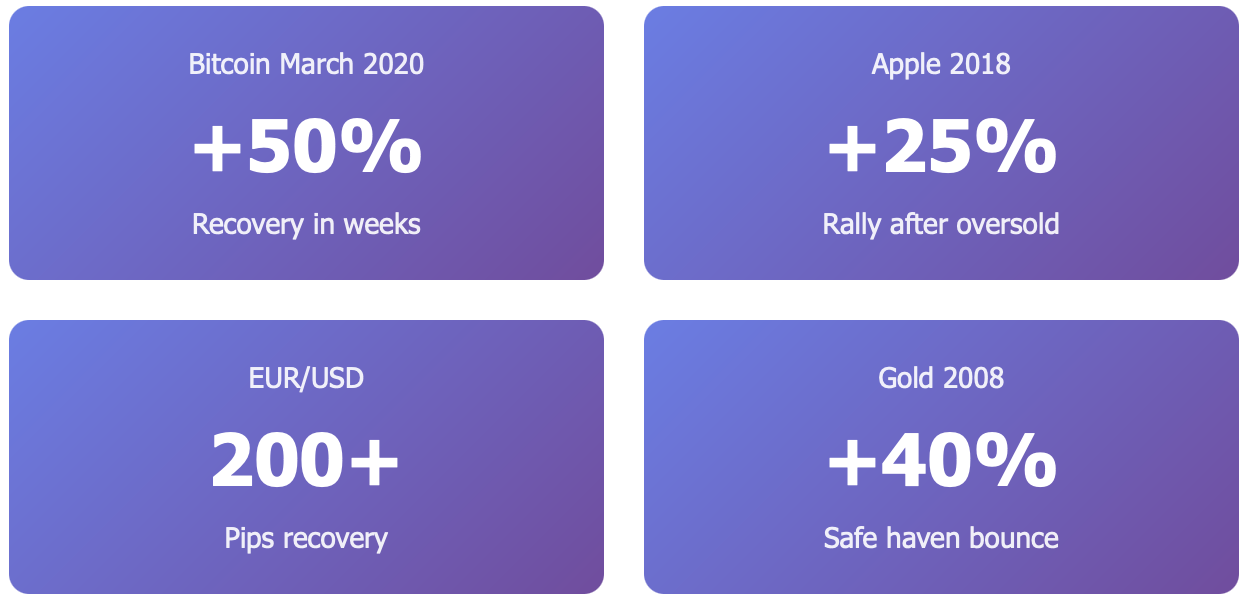 Bitcoin March 2020

+50%

Recovery in weeks

Apple 2018

+25%

Rally after oversold

EUR/USD

200+

Pips recovery

Gold 2008

+40%

Safe haven bounce